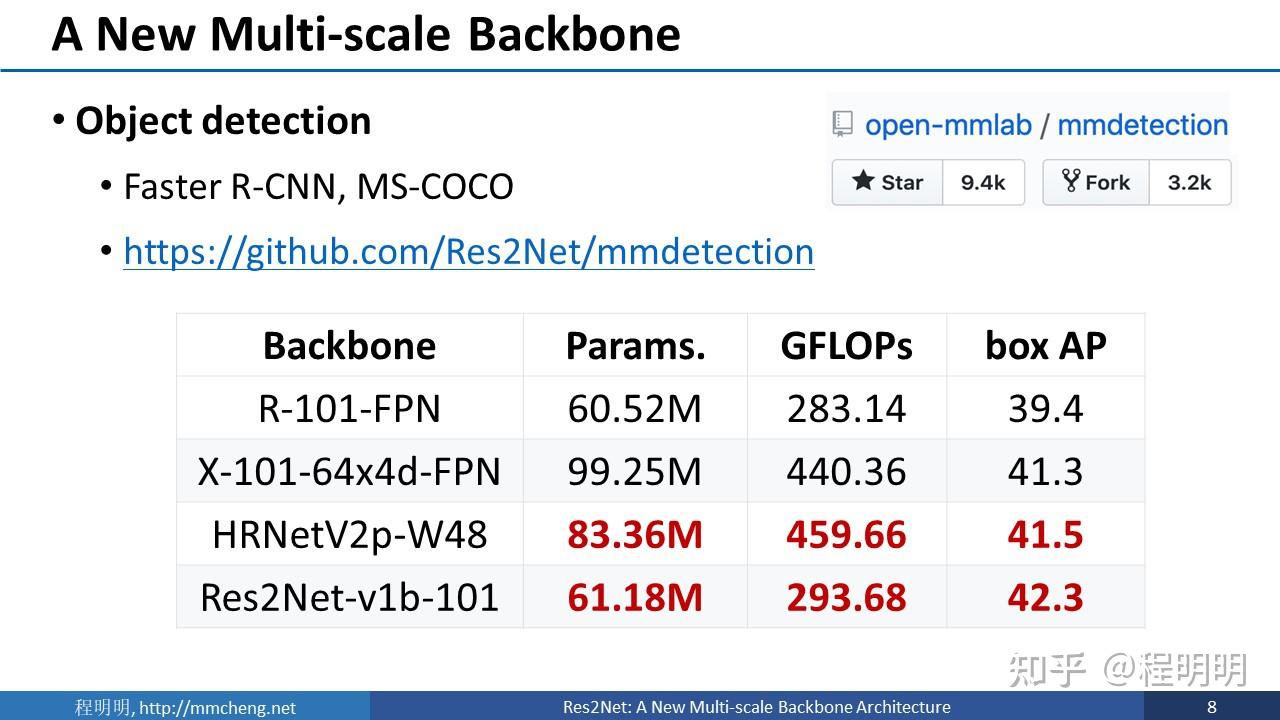 A New Multi-scale Backbone

• Object detection
  • Faster R-CNN, MS-COCO
  • https://github.com/Res2Net/mmdetection

open-mmlab / mmdetection

Star 9.4k Fork 3.2k

| Backbone | Params. | GFLOPs | box AP |
|---|---|---|---|
| R-101-FPN | 60.52M | 283.14 | 39.4 |
| X-101-64x4d-FPN | 99.25M | 440.36 | 41.3 |
| HRNetV2p-W48 | 83.36M | 459.66 | 41.5 |
| Res2Net-v1b-101 | 61.18M | 293.68 | 42.3 |

知乎 @程明明

程明明, http://mmcheng.net Res2Net: A New Multi-scale Backbone Architecture 8